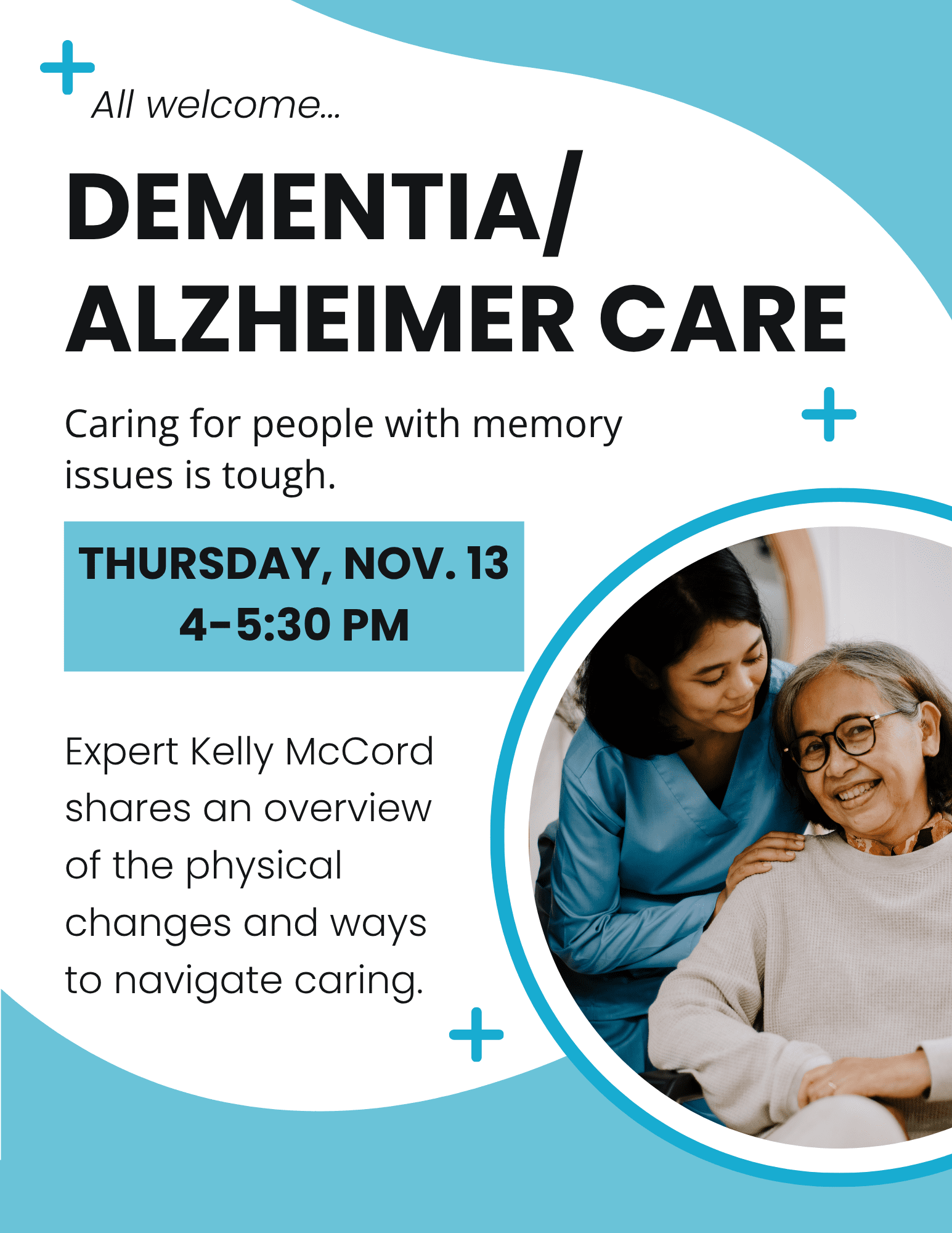 All welcome...

DEMENTIA/ ALZHEIMER CARE

Caring for people with memory issues is tough.

THURSDAY, NOV. 13
4-5:30 PM

Expert Kelly McCord shares an overview of the physical changes and ways to navigate caring.